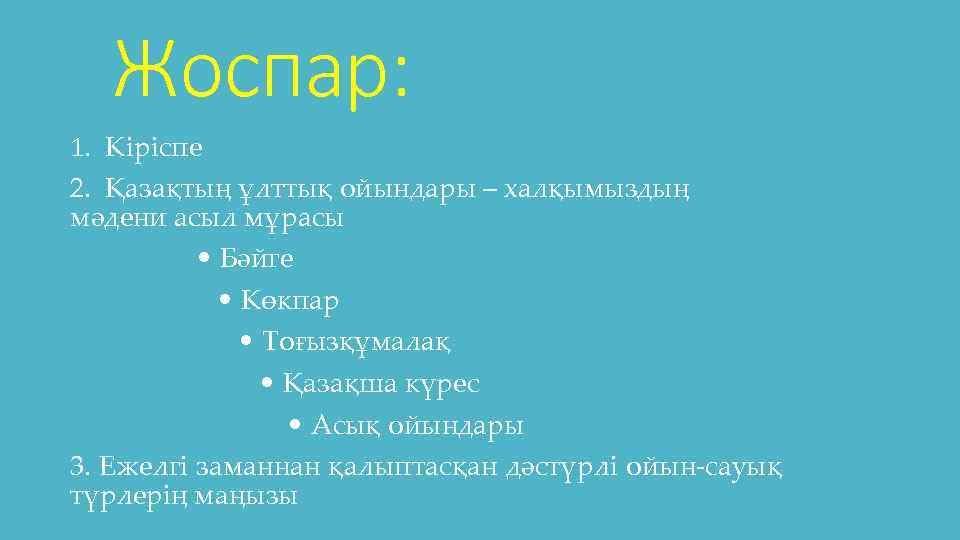 Жоспар:

1. Кіріспе

2. Қазақтың ұлттық ойындары – халқымыздың мәдени асыл мұрасы

• Бәйге

• Көкпар

• Тоғызқұмалақ

• Қазақша күрес

• Асық ойындары

3. Ежелгі заманнан қалыптасқан дәстүрлі ойын-сауық түрлерің маңызы